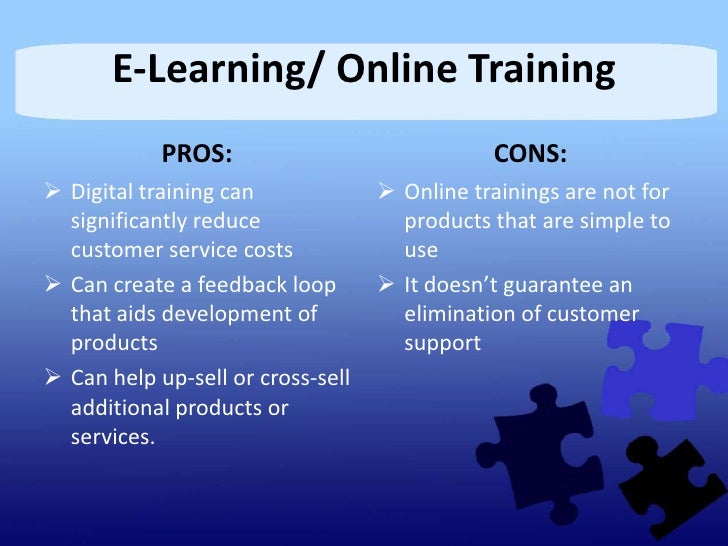 E-Learning/ Online Training

PROS:

➢ Digital training can significantly reduce customer service costs

➢ Can create a feedback loop that aids development of products

➢ Can help up-sell or cross-sell additional products or services.

CONS:

➢ Online trainings are not for products that are simple to use

➢ It doesn't guarantee an elimination of customer support